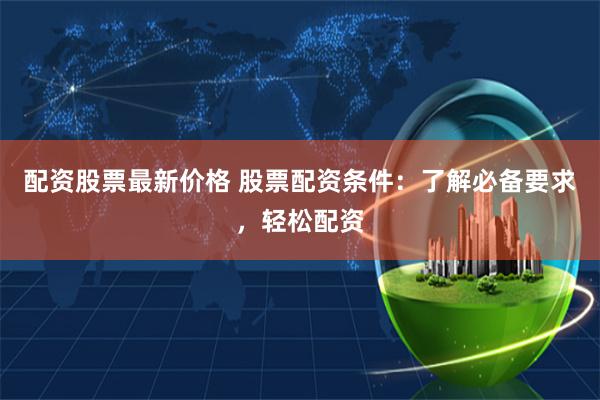 配资股票最新价格 股票配资条件：了解必备要求，轻松配资